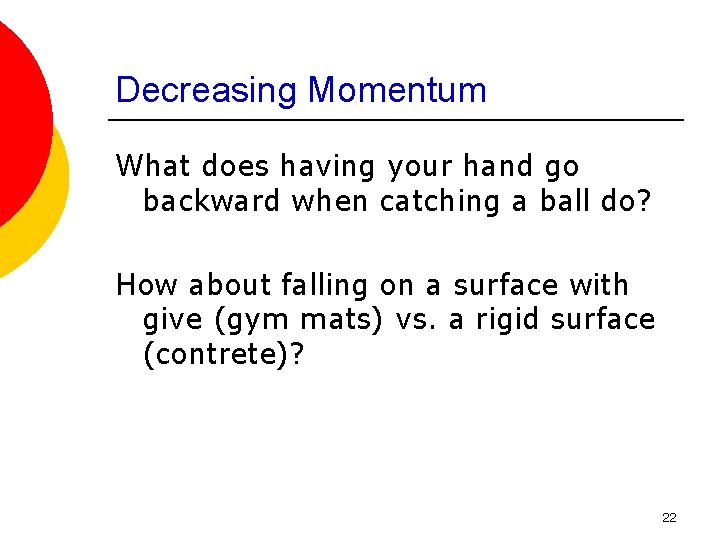 Decreasing Momentum

What does having your hand go backward when catching a ball do?

How about falling on a surface with give (gym mats) vs. a rigid surface (contrete)?

22